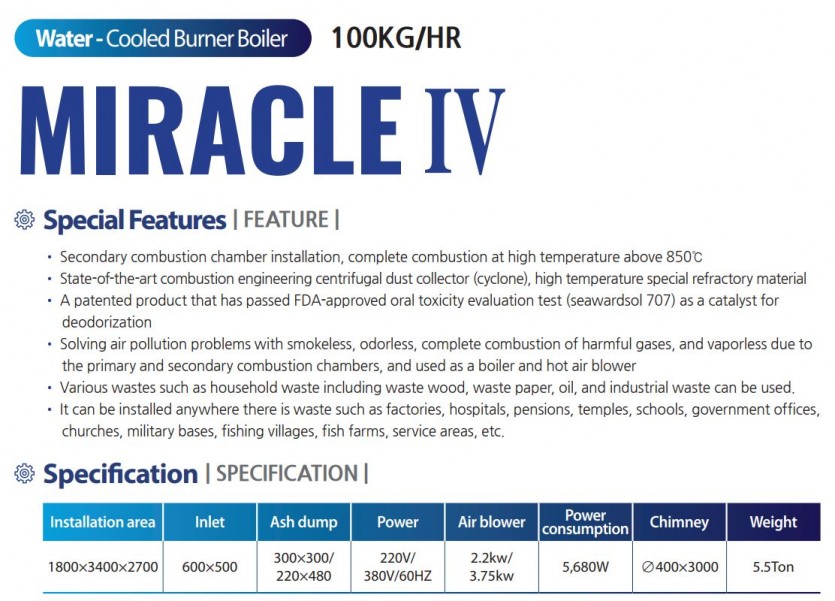 Water - Cooled Burner Boiler 100KG/HR

MIRACLE IV

Special Features | FEATURE |

• Secondary combustion chamber installation, complete combustion at high temperature above 850℃
• State-of-the-art combustion engineering centrifugal dust collector (cyclone), high temperature special refractory material
• A patented product that has passed FDA-approved oral toxicity evaluation test (seawardsol 707) as a catalyst for deodorization
• Solving air pollution problems with smokeless, odorless, complete combustion of harmful gases, and vaporless due to the primary and secondary combustion chambers, and used as a boiler and hot air blower
• Various wastes such as household waste including waste wood, waste paper, oil, and industrial waste can be used.
• It can be installed anywhere there is waste such as factories, hospitals, pensions, temples, schools, government offices, churches, military bases, fishing villages, fish farms, service areas, etc.

Specification | SPECIFICATION |

| Installation area | Inlet | Ash dump | Power | Air blower | Power consumption | Chimney | Weight |
|---|---|---|---|---|---|---|---|
| 1800×3400×2700 | 600×500 | 300×300/ 220×480 | 220V/ 380V/60HZ | 2.2kw/ 3.75kw | 5,680W | ∅400×3000 | 5.5Ton |